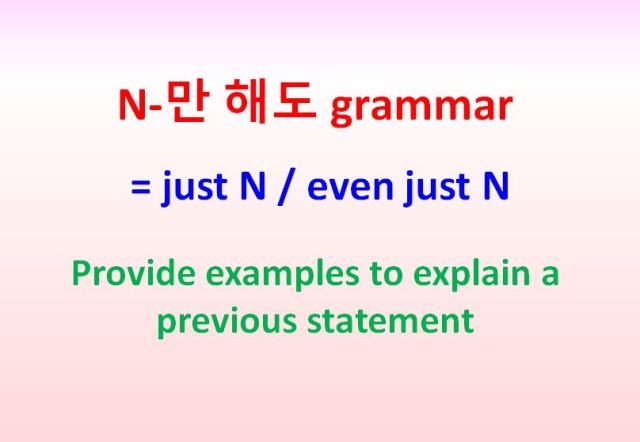 N-만 해도 grammar

= just N / even just N

Provide examples to explain a previous statement